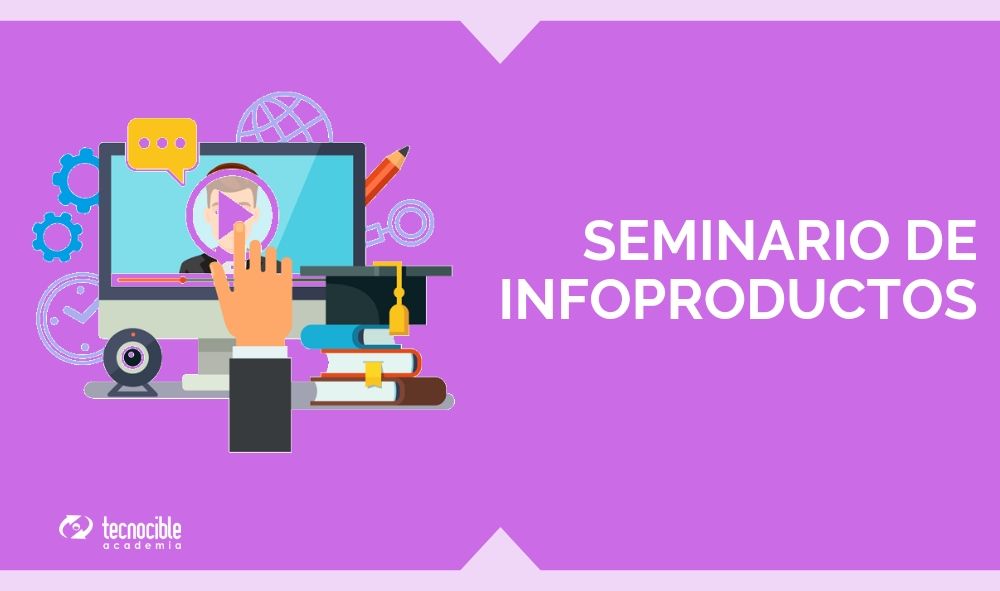 SEMINARIO DE INFOPRODUCTOS

tecnocible
academia